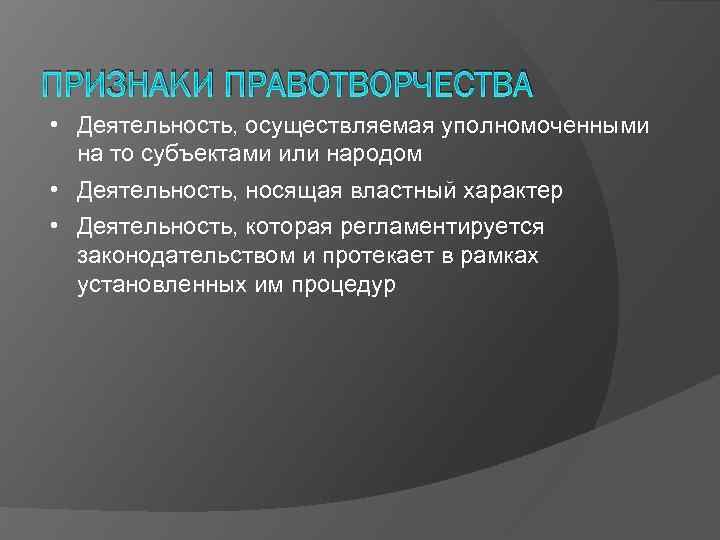 ПРИЗНАКИ ПРАВОТВОРЧЕСТВА

• Деятельность, осуществляемая уполномоченными на то субъектами или народом

• Деятельность, носящая властный характер

• Деятельность, которая регламентируется законодательством и протекает в рамках установленных им процедур